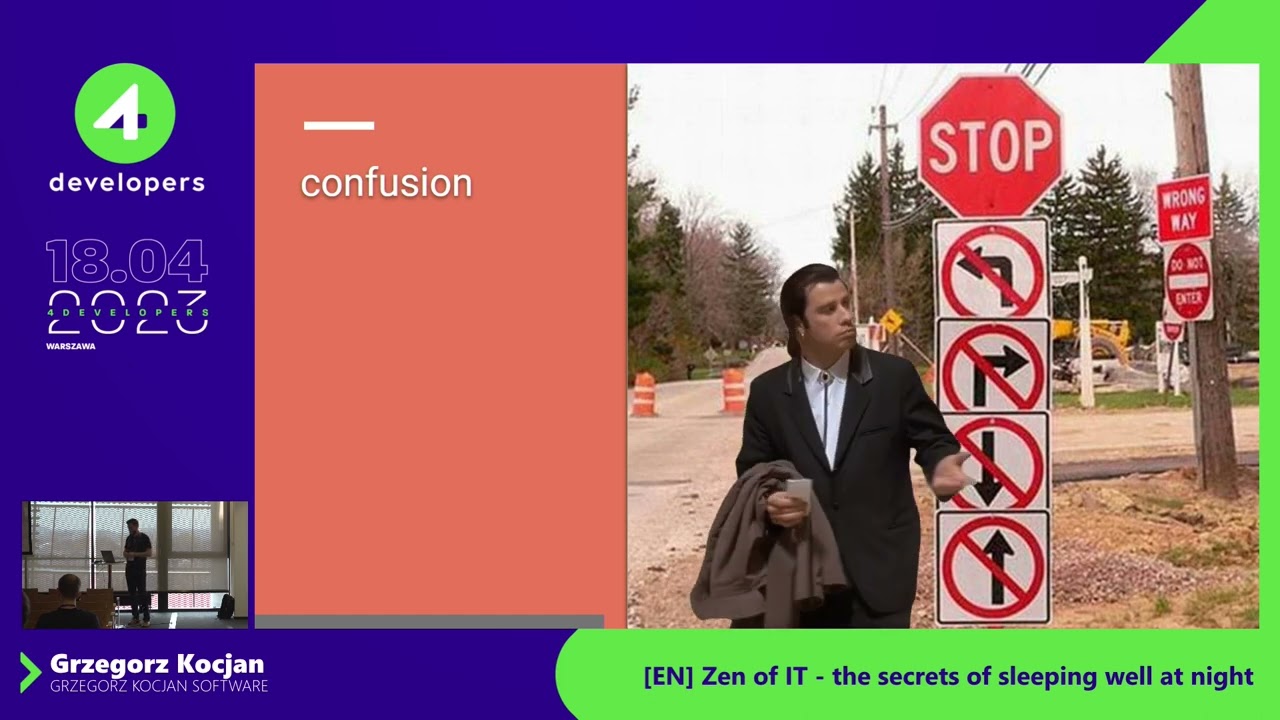 4
developers

18.04
2023
4DEVELOPERS
WARSZAWA

confusion

STOP

WRONG WAY

DO NOT ENTER

Grzegorz Kocjan
GRZEGORZ KOCJAN SOFTWARE

[EN] Zen of IT - the secrets of sleeping well at night